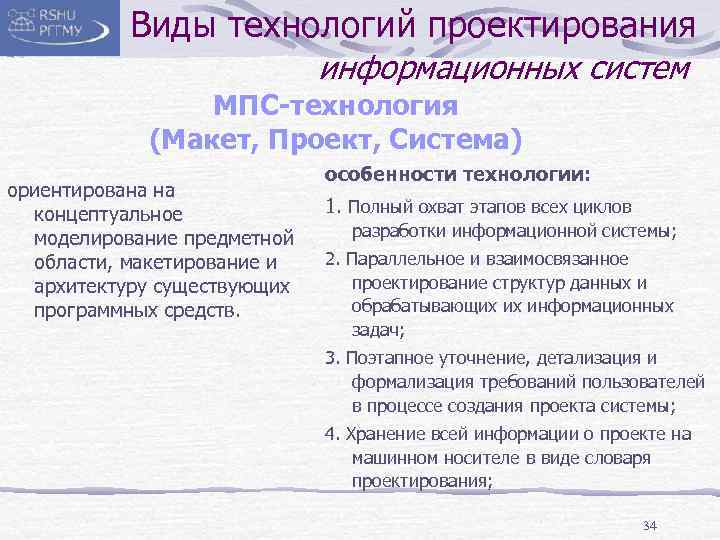 RSHU
РГГМУ

Виды технологий проектирования информационных систем

МПС-технология
(Макет, Проект, Система)

ориентирована на концептуальное моделирование предметной области, макетирование и архитектуру существующих программных средств.

особенности технологии:

1. Полный охват этапов всех циклов разработки информационной системы;

2. Параллельное и взаимосвязанное проектирование структур данных и обрабатывающих их информационных задач;

3. Поэтапное уточнение, детализация и формализация требований пользователей в процессе создания проекта системы;

4. Хранение всей информации о проекте на машинном носителе в виде словаря проектирования;

34